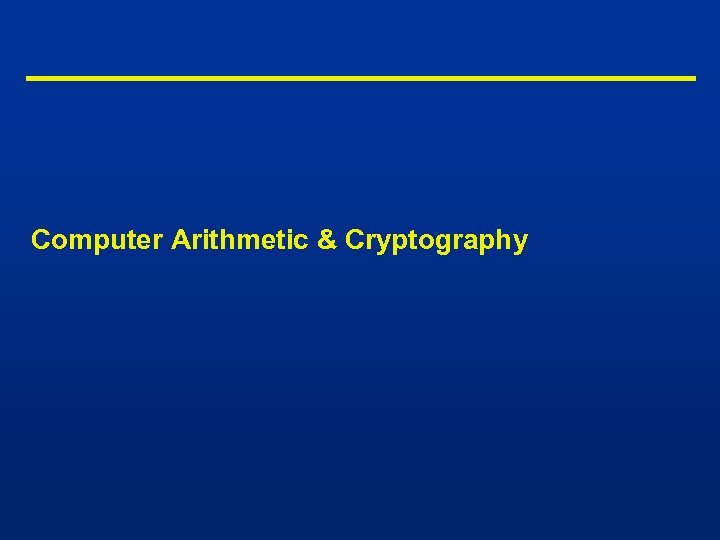 Computer Arithmetic & Cryptography